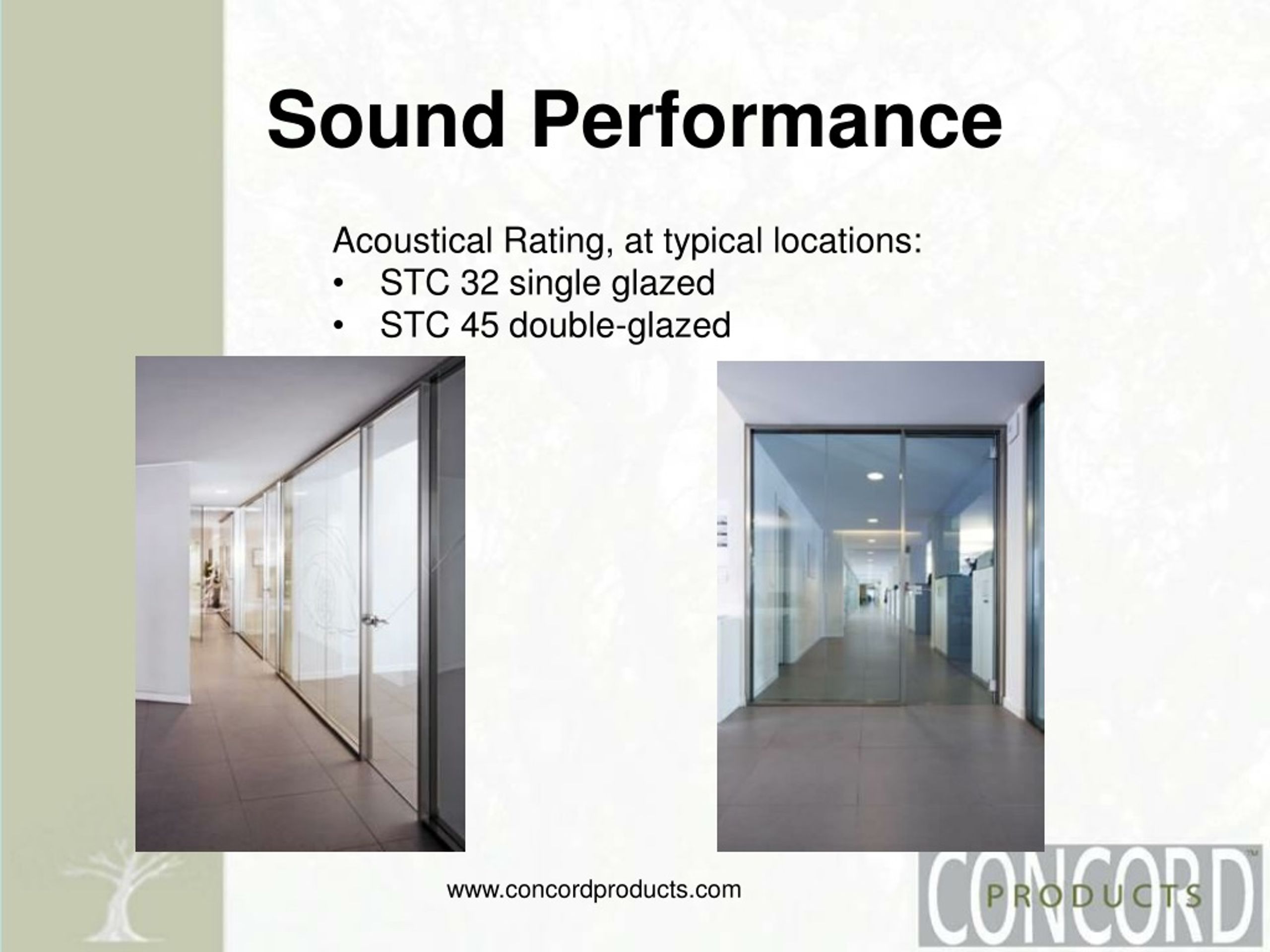 Sound Performance

Acoustical Rating, at typical locations:
• STC 32 single glazed
• STC 45 double-glazed

www.concordproducts.com

CONCORD™
PRODUCTS